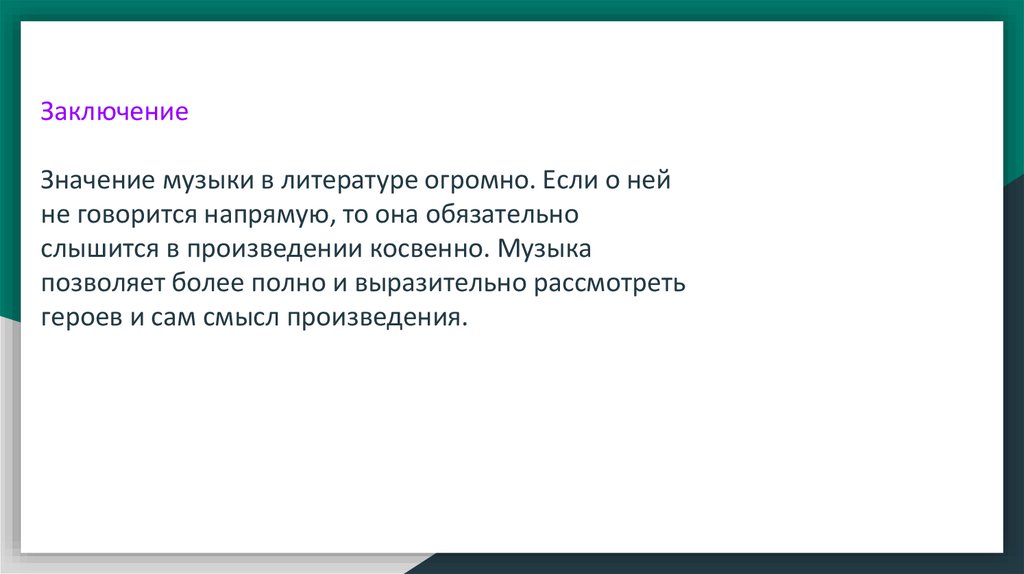 Заключение

Значение музыки в литературе огромно. Если о ней не говорится напрямую, то она обязательно слышится в произведении косвенно. Музыка позволяет более полно и выразительно рассмотреть героев и сам смысл произведения.